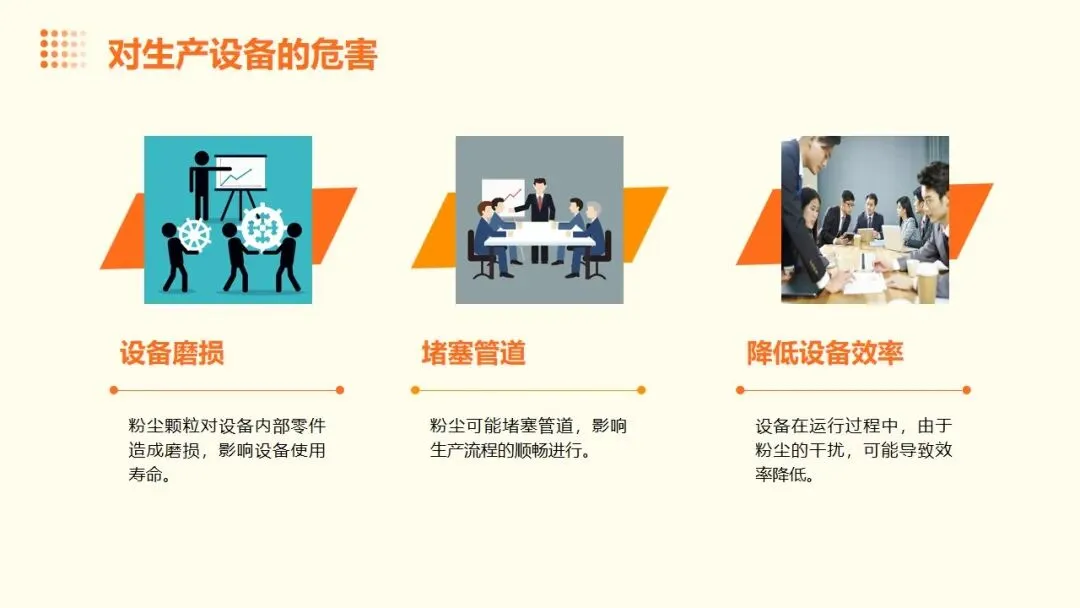 对生产设备的危害

设备磨损

粉尘颗粒对设备内部零件造成磨损，影响设备使用寿命。

堵塞管道

粉尘可能堵塞管道，影响生产流程的顺畅进行。

降低设备效率

设备在运行过程中，由于粉尘的干扰，可能导致效率降低。